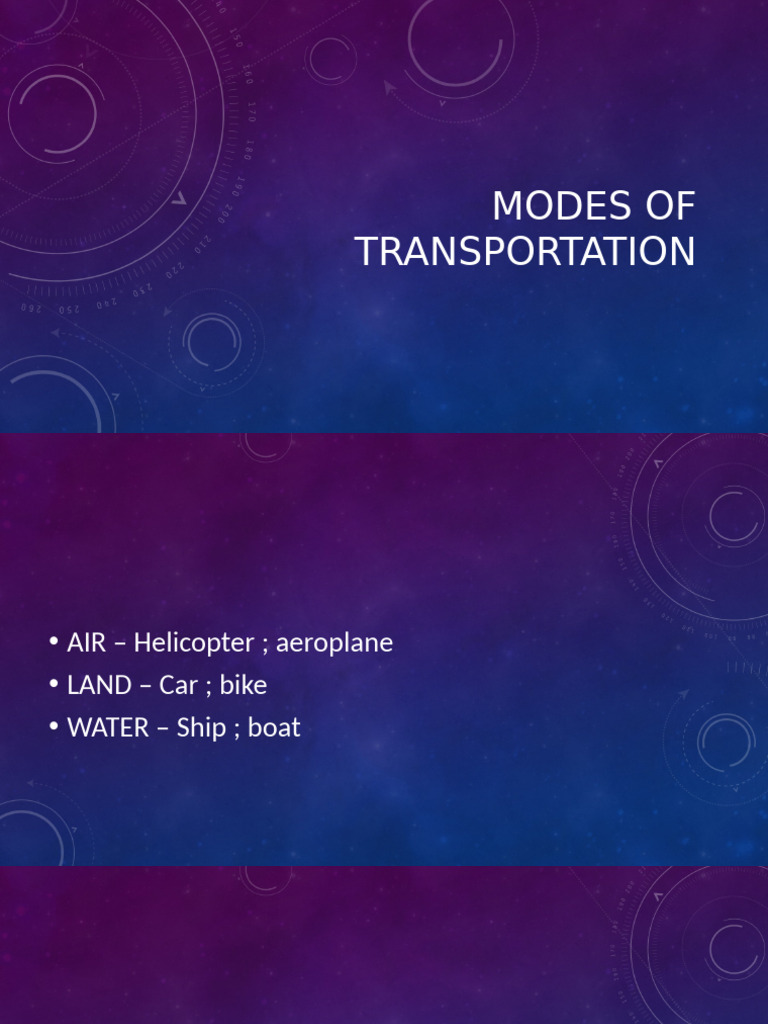 MODES OF TRANSPORTATION

• AIR – Helicopter ; aeroplane
• LAND – Car ; bike
• WATER – Ship ; boat